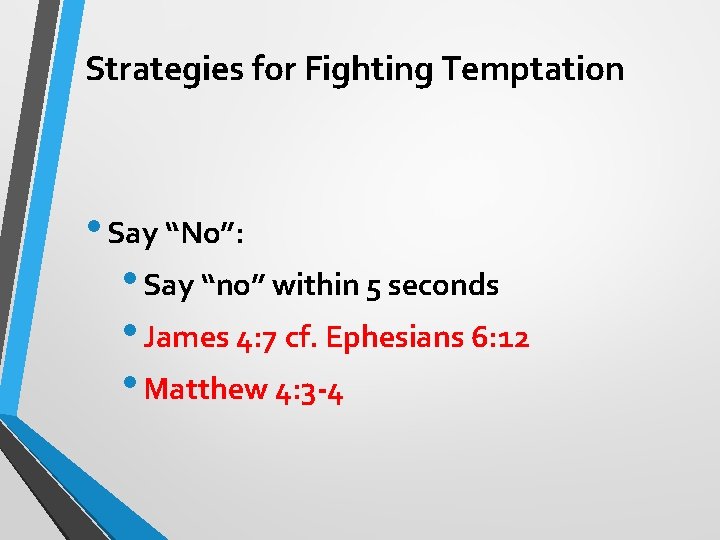 Strategies for Fighting Temptation

• Say “No”:
  • Say “no” within 5 seconds
  • James 4:7 cf. Ephesians 6:12
  • Matthew 4:3-4